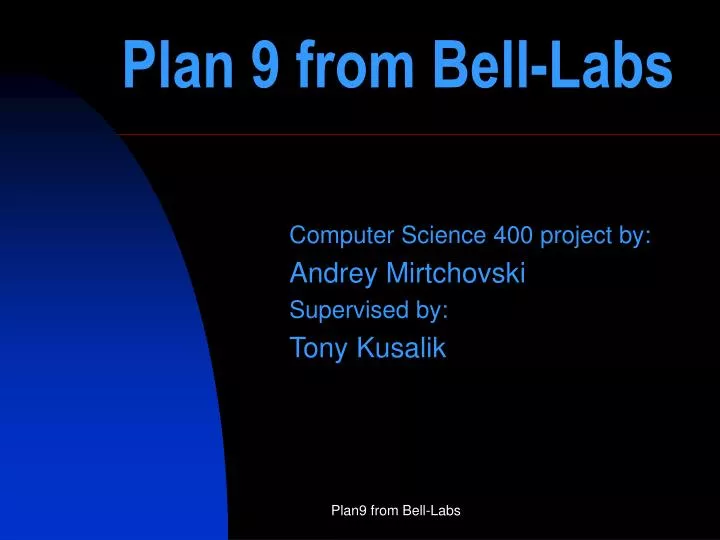 Plan 9 from Bell-Labs

Computer Science 400 project by:

Andrey Mirtchovski

Supervised by:

Tony Kusalik

Plan9 from Bell-Labs